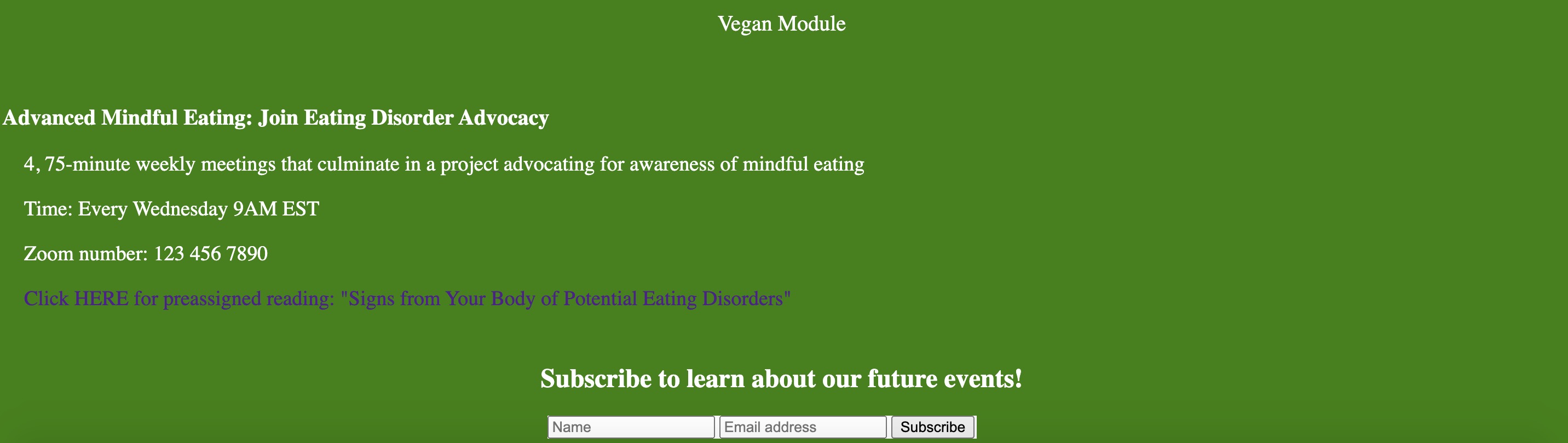 Vegan Module

Advanced Mindful Eating: Join Eating Disorder Advocacy

4, 75-minute weekly meetings that culminate in a project advocating for awareness of mindful eating

Time: Every Wednesday 9AM EST

Zoom number: 123 456 7890

Click HERE for preassigned reading: "Signs from Your Body of Potential Eating Disorders"

Subscribe to learn about our future events!

Name

Email address

Subscribe